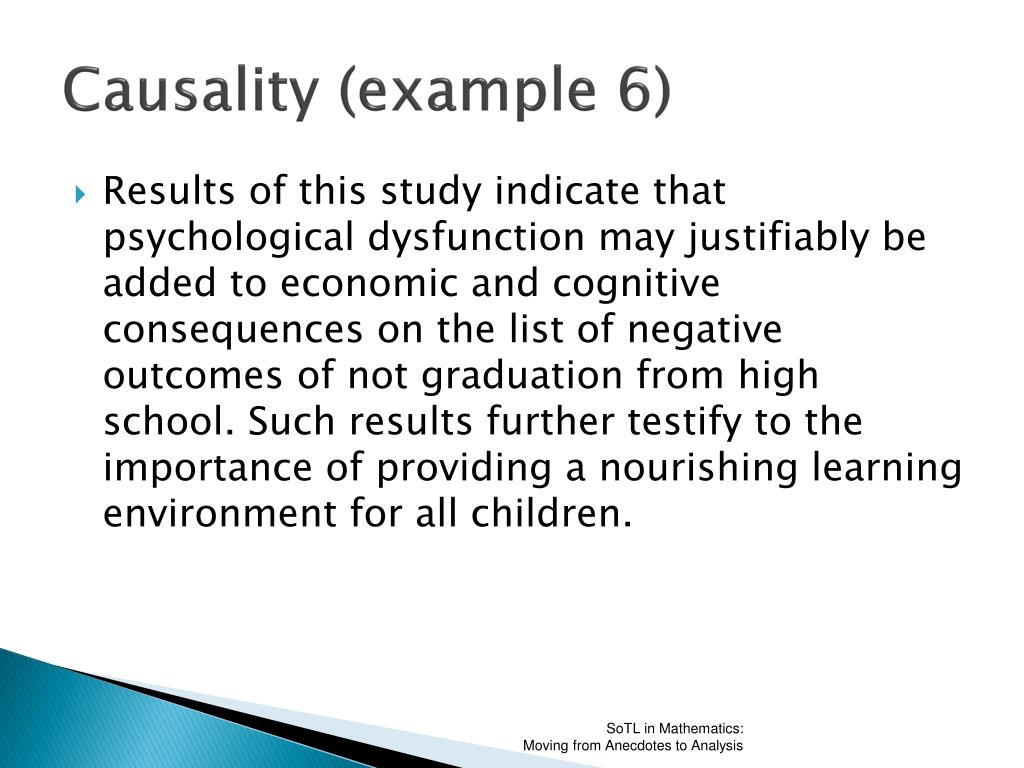 Causality (example 6)

Results of this study indicate that psychological dysfunction may justifiably be added to economic and cognitive consequences on the list of negative outcomes of not graduation from high school. Such results further testify to the importance of providing a nourishing learning environment for all children.

SoTL in Mathematics:
Moving from Anecdotes to Analysis